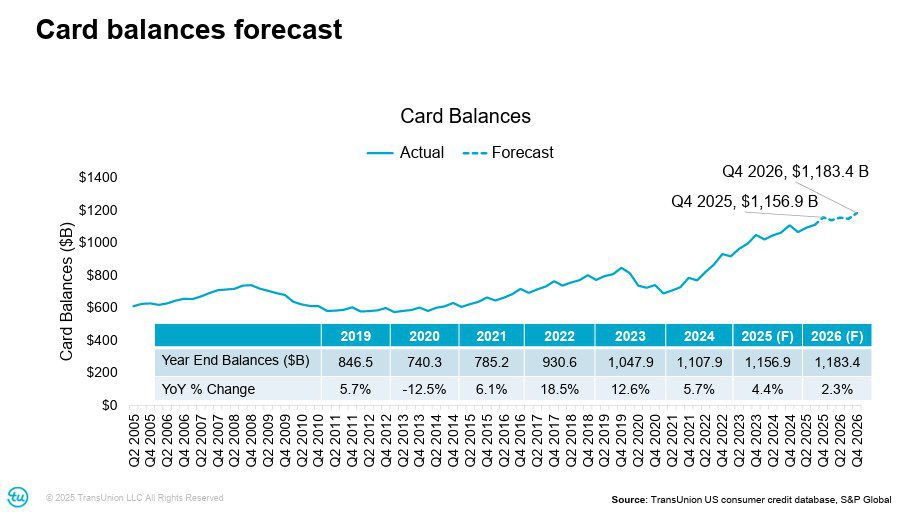 Card balances forecast

Card Balances

Actual
Forecast

Q4 2026, $1,183.4 B
Q4 2025, $1,156.9 B

Card Balances ($B)

$1400
$1200
$1000
$800
$600
$400
$200
$0

| | 2019 | 2020 | 2021 | 2022 | 2023 | 2024 | 2025 (F) | 2026 (F) |
|---|---|---|---|---|---|---|---|---|
| Year End Balances ($B) | 846.5 | 740.3 | 785.2 | 930.6 | 1,047.9 | 1,107.9 | 1,156.9 | 1,183.4 |
| YoY % Change | 5.7% | -12.5% | 6.1% | 18.5% | 12.6% | 5.7% | 4.4% | 2.3% |

Q2 2005 Q4 2005 Q2 2006 Q4 2006 Q2 2007 Q4 2007 Q2 2008 Q4 2008 Q2 2009 Q4 2009 Q2 2010 Q4 2010 Q2 2011 Q4 2011 Q2 2012 Q4 2012 Q2 2013 Q4 2013 Q2 2014 Q4 2014 Q2 2015 Q4 2015 Q2 2016 Q4 2016 Q2 2017 Q4 2017 Q2 2018 Q4 2018 Q2 2019 Q4 2019 Q2 2020 Q4 2020 Q2 2021 Q4 2021 Q2 2022 Q4 2022 Q2 2023 Q4 2023 Q2 2024 Q4 2024 Q2 2025 Q4 2025 Q2 2026 Q4 2026

tu

© 2025 TransUnion LLC All Rights Reserved

Source: TransUnion US consumer credit database, S&P Global